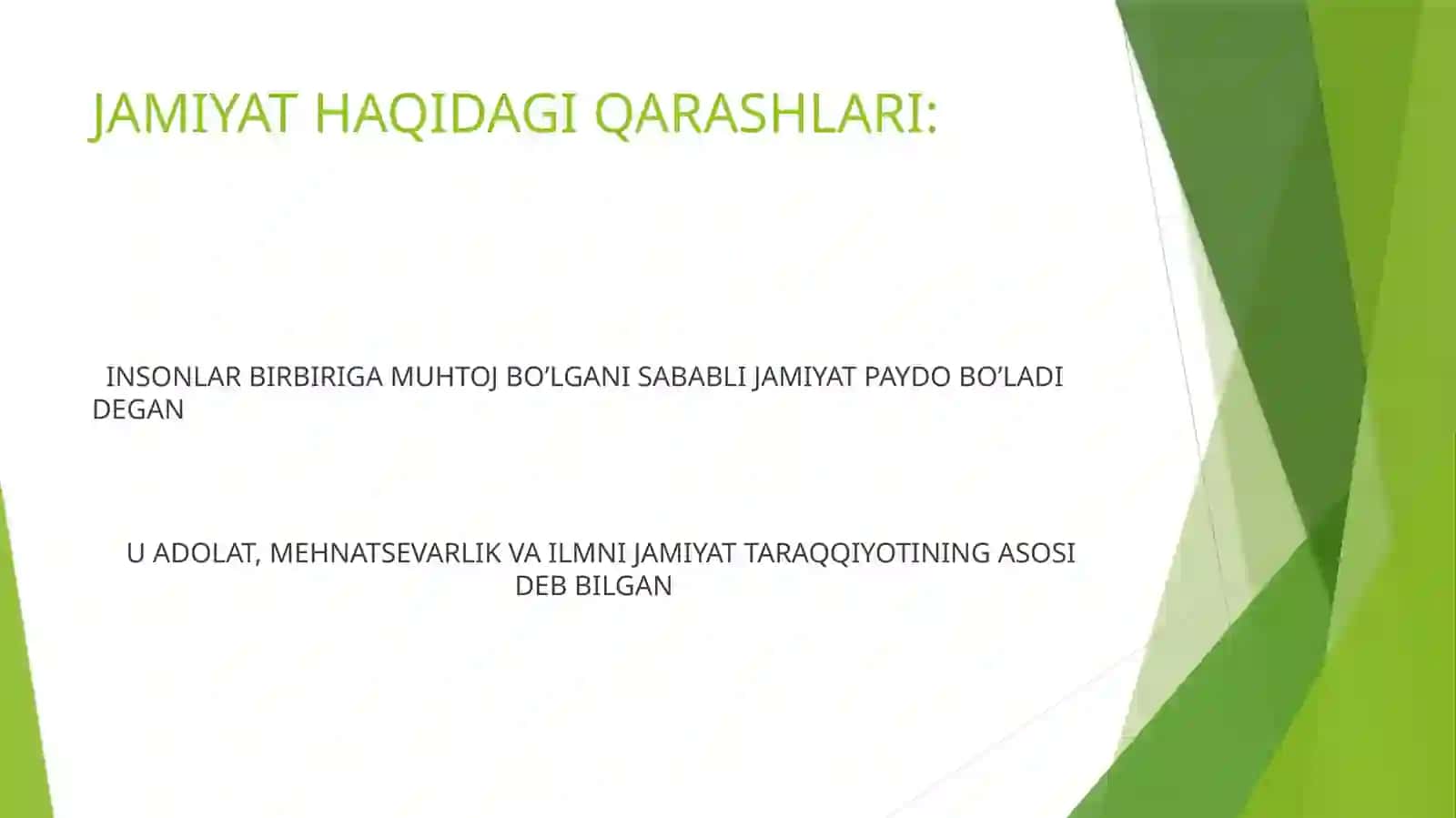 JAMIYAT HAQIDAGI QARASHLARI:

INSONLAR BIRBIRIGA MUHTOJ BO’LGANI SABABLI JAMIYAT PAYDO BO’LADI DEGAN

U ADOLAT, MEHNATSEVARLIK VA ILMNI JAMIYAT TARAQQIYOTINING ASOSI DEB BILGAN